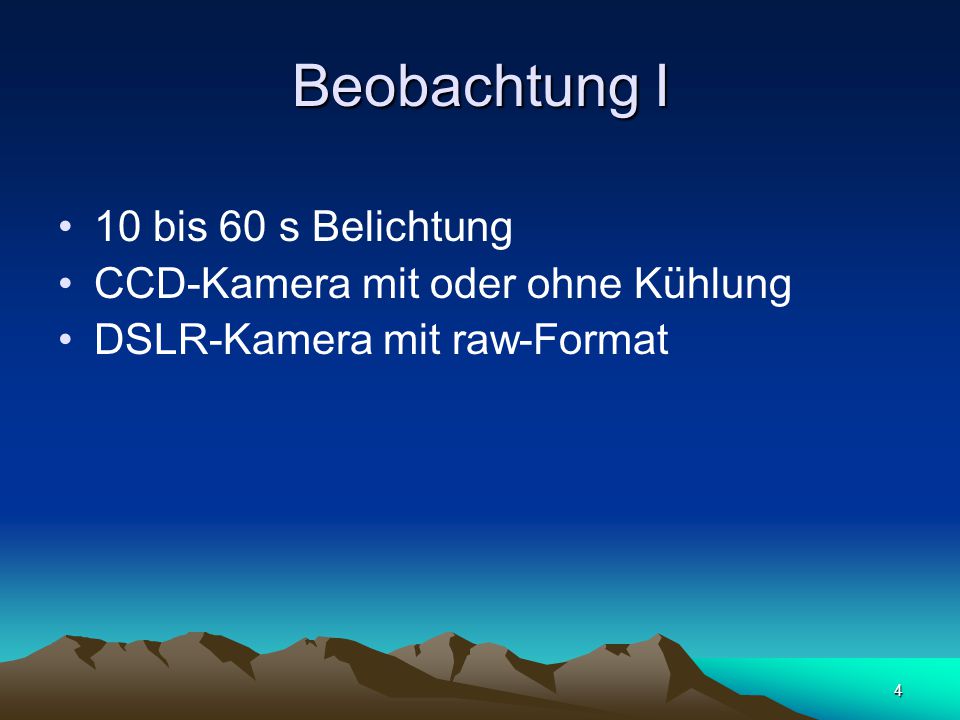 Beobachtung I

• 10 bis 60 s Belichtung
• CCD-Kamera mit oder ohne Kühlung
• DSLR-Kamera mit raw-Format

4